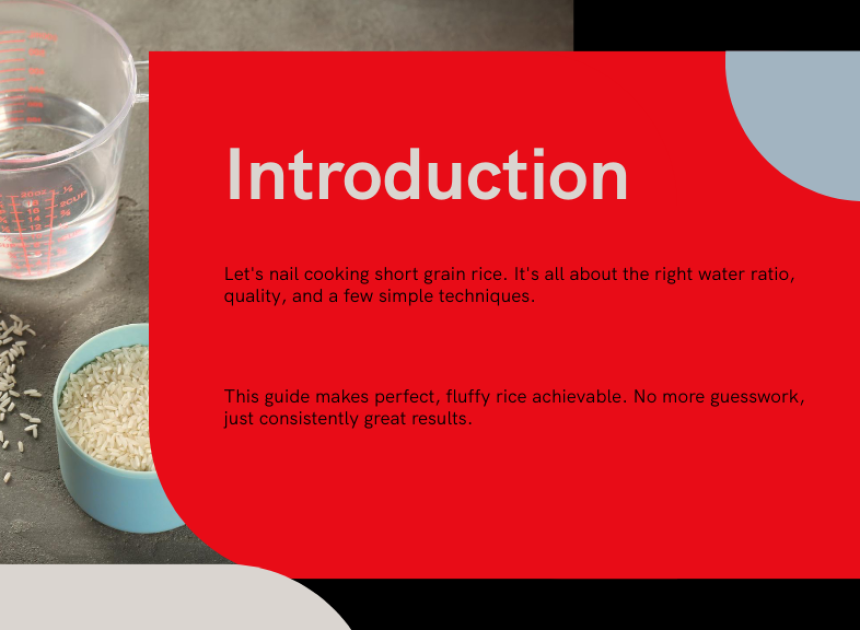 Introduction

Let's nail cooking short grain rice. It's all about the right water ratio, quality, and a few simple techniques.

This guide makes perfect, fluffy rice achievable. No more guesswork, just consistently great results.